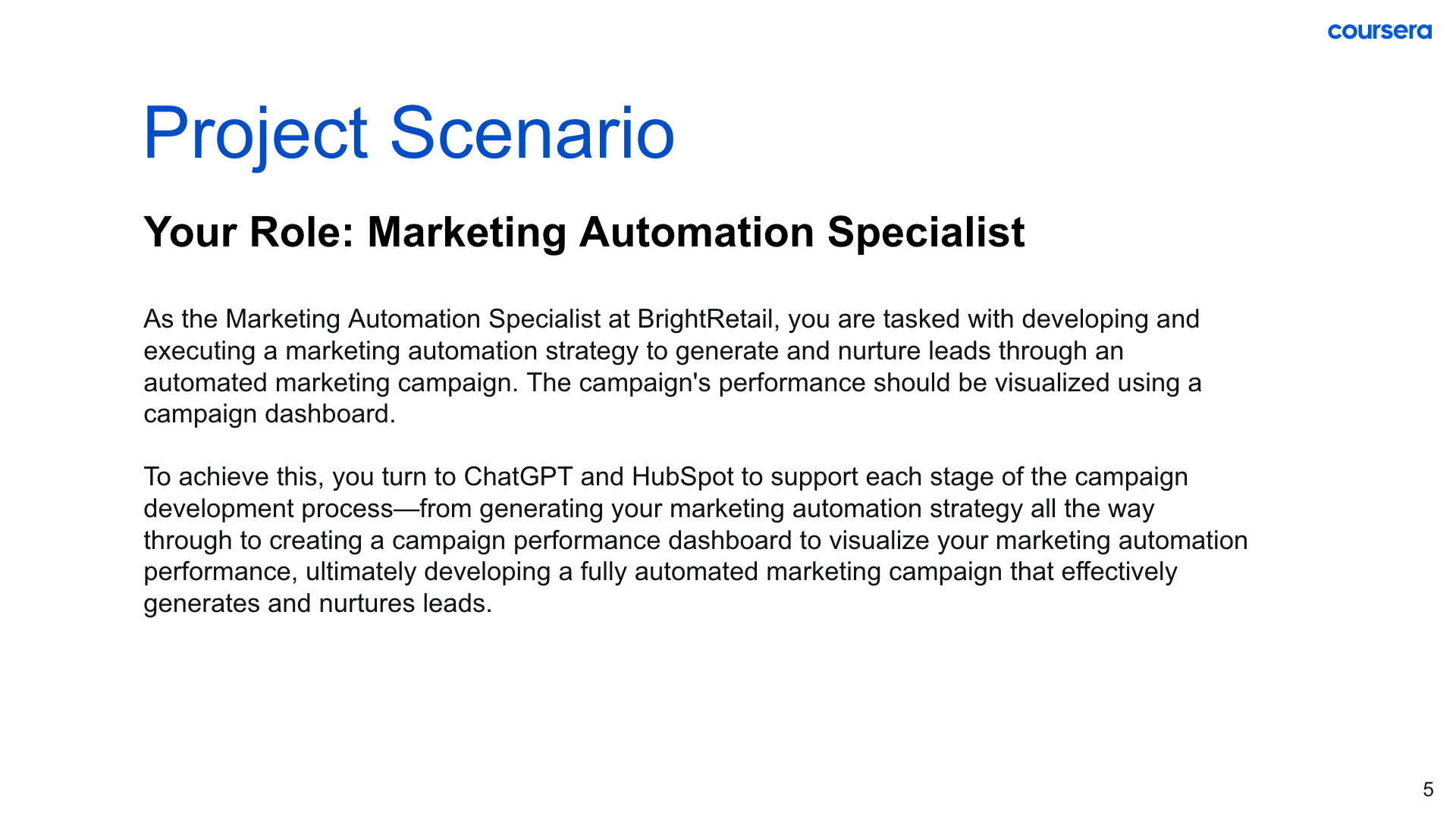 coursera

Project Scenario

Your Role: Marketing Automation Specialist

As the Marketing Automation Specialist at BrightRetail, you are tasked with developing and executing a marketing automation strategy to generate and nurture leads through an automated marketing campaign. The campaign's performance should be visualized using a campaign dashboard.

To achieve this, you turn to ChatGPT and HubSpot to support each stage of the campaign development process—from generating your marketing automation strategy all the way through to creating a campaign performance dashboard to visualize your marketing automation performance, ultimately developing a fully automated marketing campaign that effectively generates and nurtures leads.

5